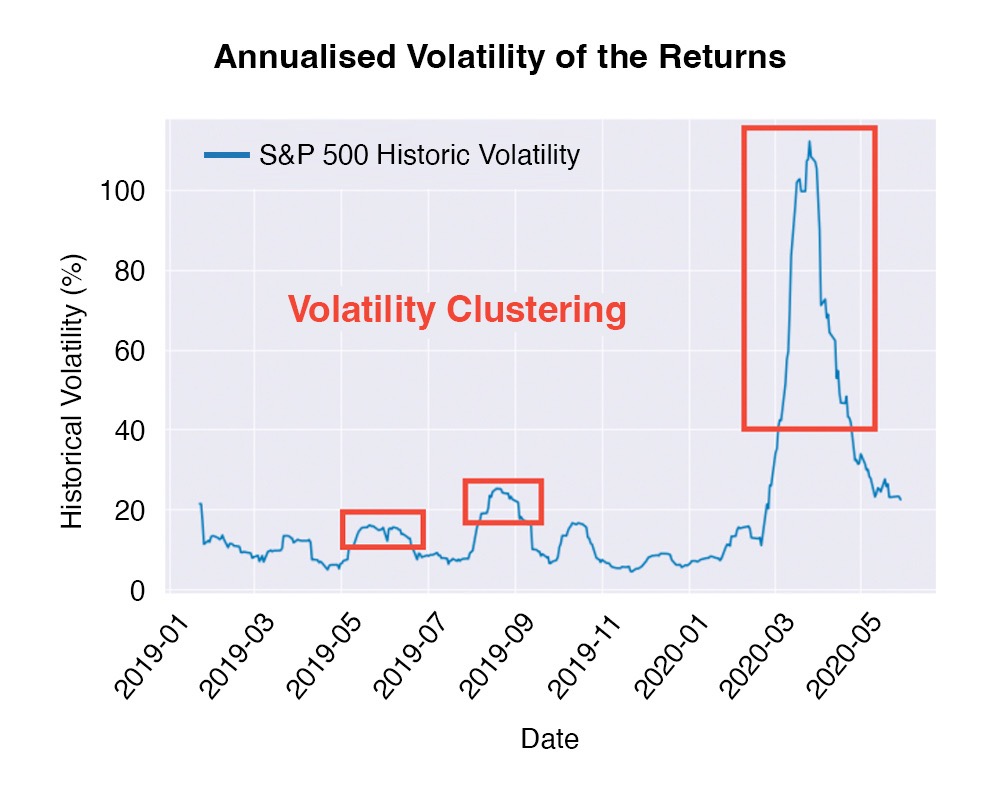 Annualised Volatility of the Returns

S&P 500 Historic Volatility

Volatility Clustering

Historical Volatility (%)

100
80
60
40
20
0

2019-01
2019-03
2019-05
2019-07
2019-09
2019-11
2020-01
2020-03
2020-05

Date